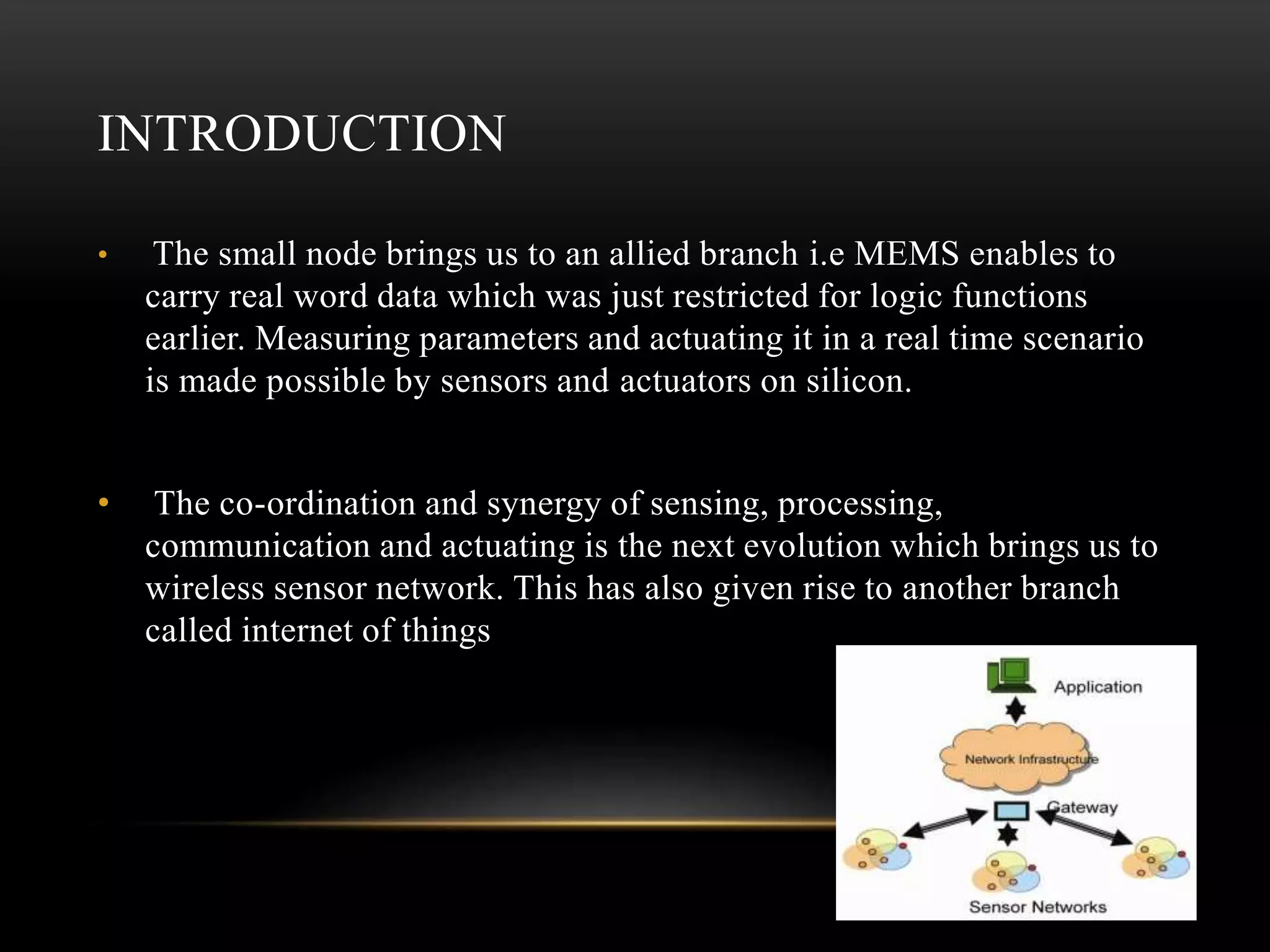 INTRODUCTION

• The small node brings us to an allied branch i.e MEMS enables to carry real word data which was just restricted for logic functions earlier. Measuring parameters and actuating it in a real time scenario is made possible by sensors and actuators on silicon.

• The co-ordination and synergy of sensing, processing, communication and actuating is the next evolution which brings us to wireless sensor network. This has also given rise to another branch called internet of things

Application

Network Infrastructure

Gateway

Sensor Networks